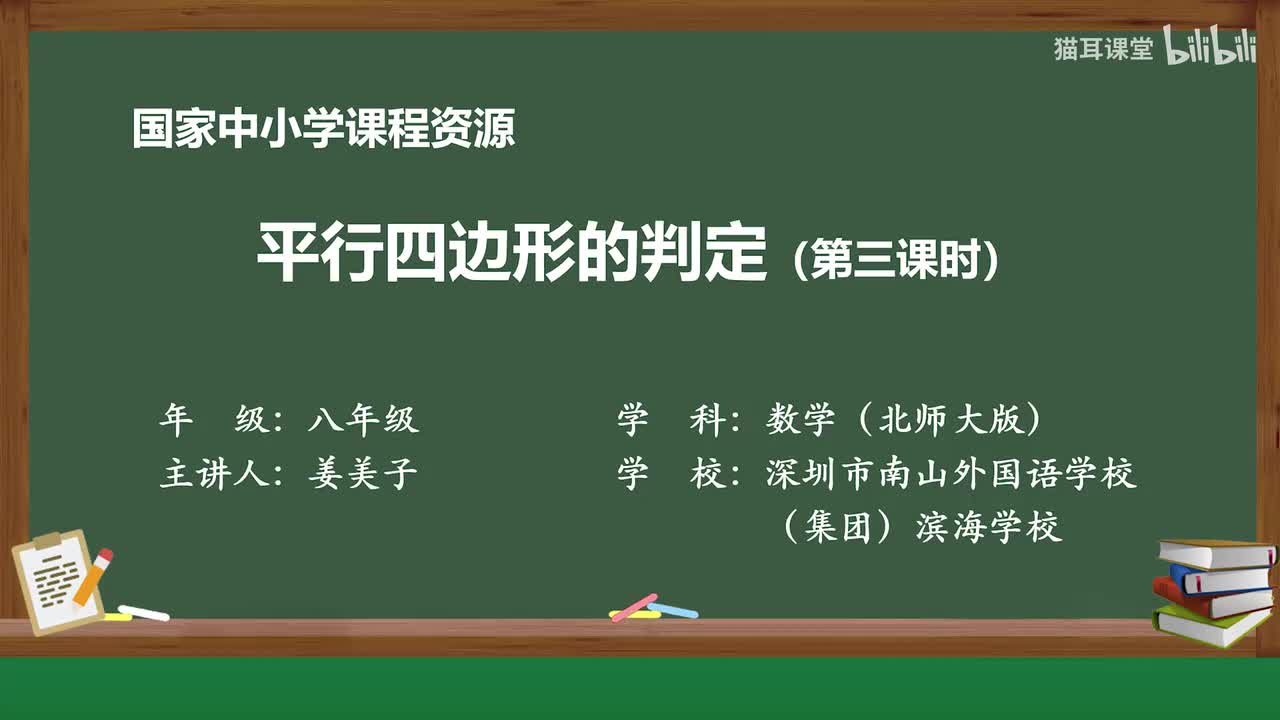 猫耳课堂 bilibili

国家中小学课程资源

平行四边形的判定（第三课时）

年　级：八年级

主讲人：姜美子

学　科：数学（北师大版）

学　校：深圳市南山外国语学校（集团）滨海学校